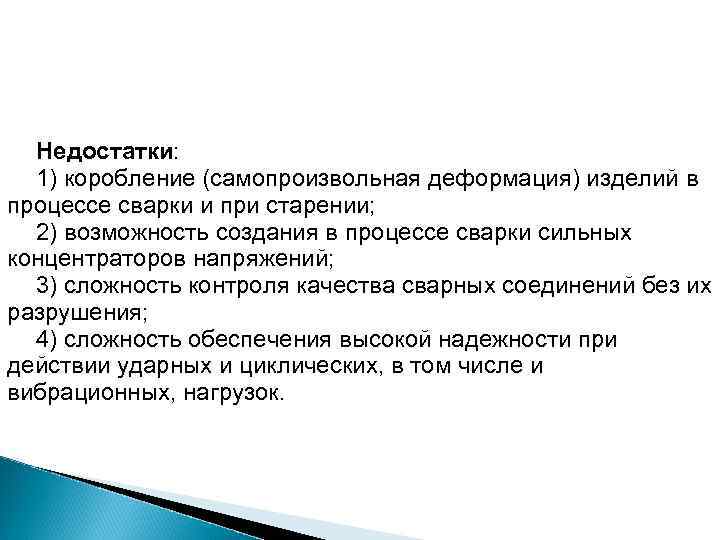 Недостатки:

1) коробление (самопроизвольная деформация) изделий в процессе сварки и при старении;

2) возможность создания в процессе сварки сильных концентраторов напряжений;

3) сложность контроля качества сварных соединений без их разрушения;

4) сложность обеспечения высокой надежности при действии ударных и циклических, в том числе и вибрационных, нагрузок.